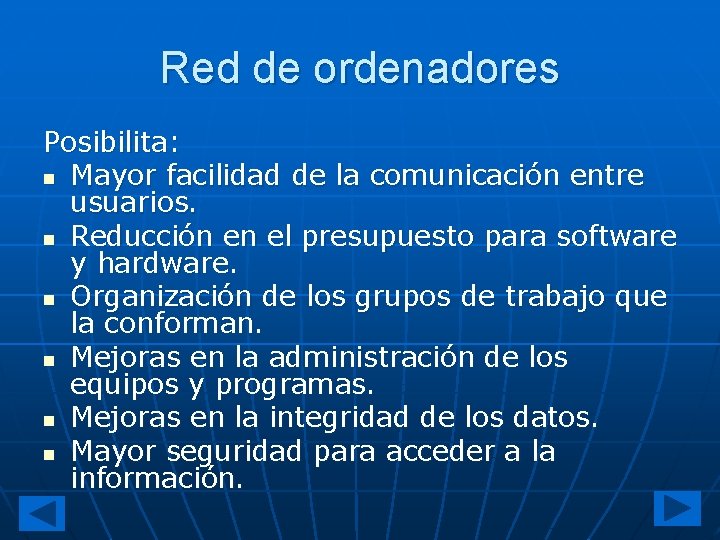 Red de ordenadores

Posibilita:

- Mayor facilidad de la comunicación entre usuarios.
- Reducción en el presupuesto para software y hardware.
- Organización de los grupos de trabajo que la conforman.
- Mejoras en la administración de los equipos y programas.
- Mejoras en la integridad de los datos.
- Mayor seguridad para acceder a la información.